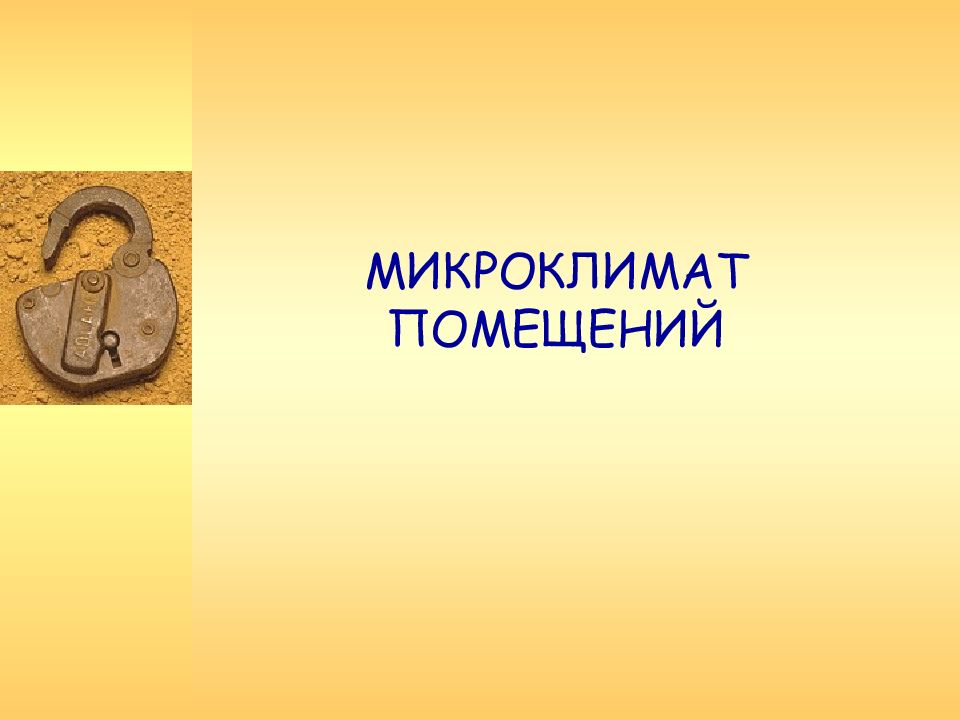 МИКРОКЛИМАТ ПОМЕЩЕНИЙ